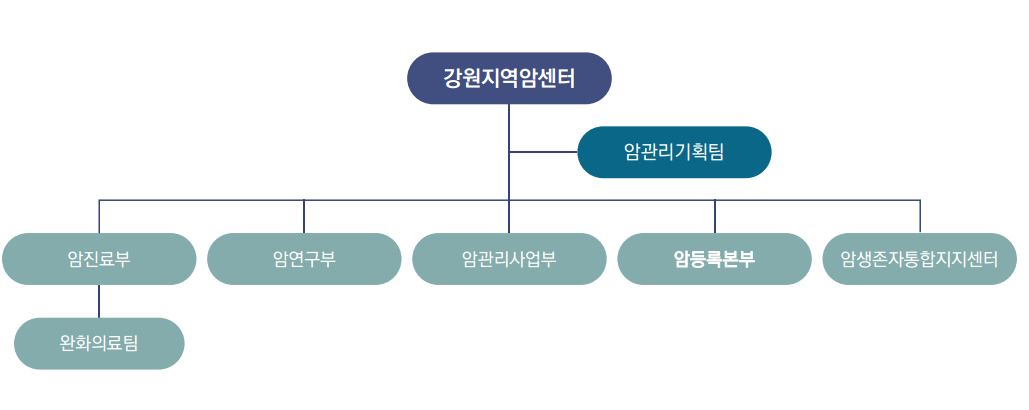 강원지역암센터

암관리기획팀

암진료부

암연구부

암관리사업부

암등록본부

암생존자통합지지센터

완화의료팀